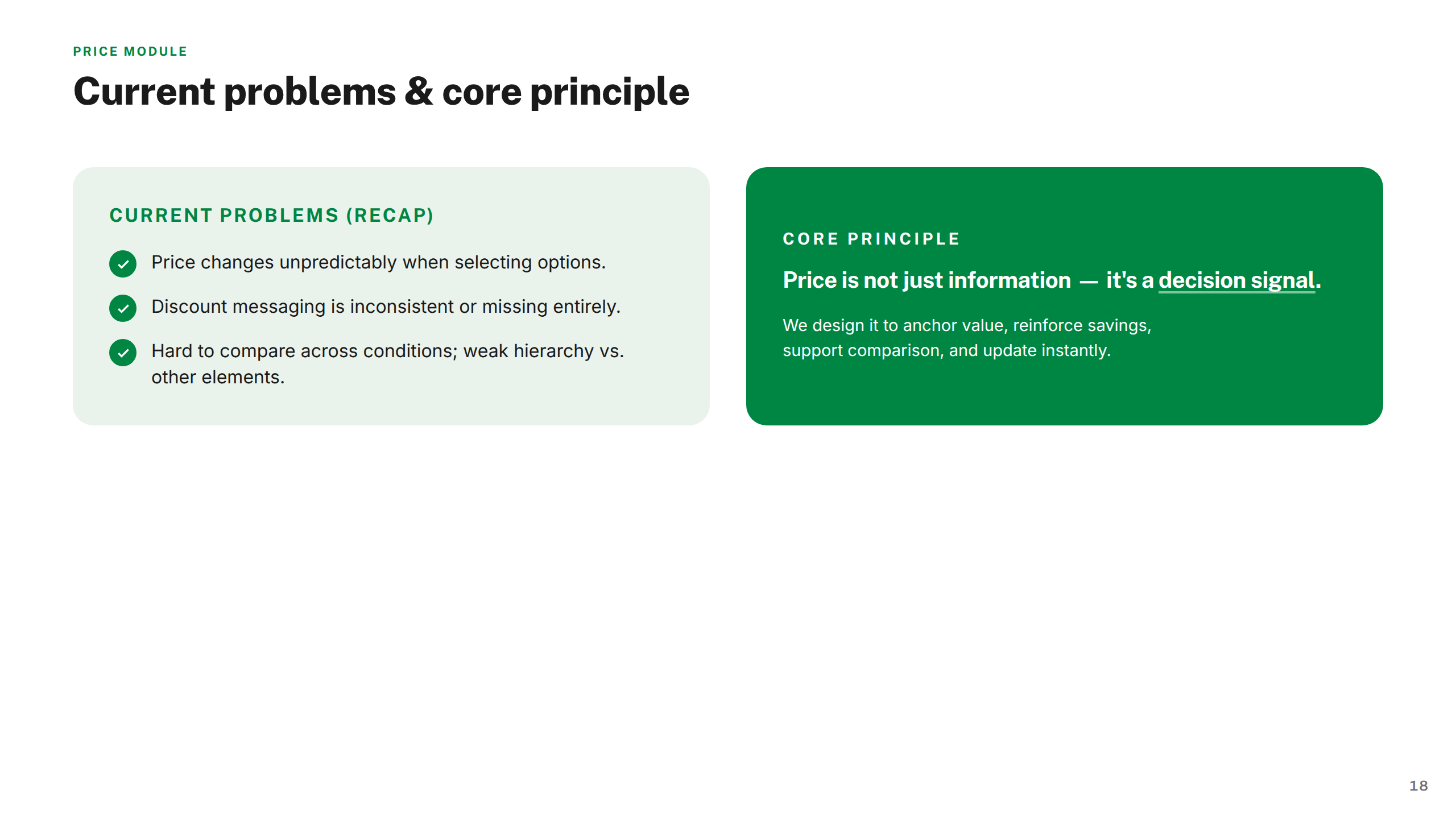 PRICE MODULE

Current problems & core principle

CURRENT PROBLEMS (RECAP)

Price changes unpredictably when selecting options.

Discount messaging is inconsistent or missing entirely.

Hard to compare across conditions; weak hierarchy vs. other elements.

CORE PRINCIPLE

Price is not just information — it's a decision signal.

We design it to anchor value, reinforce savings, support comparison, and update instantly.

18